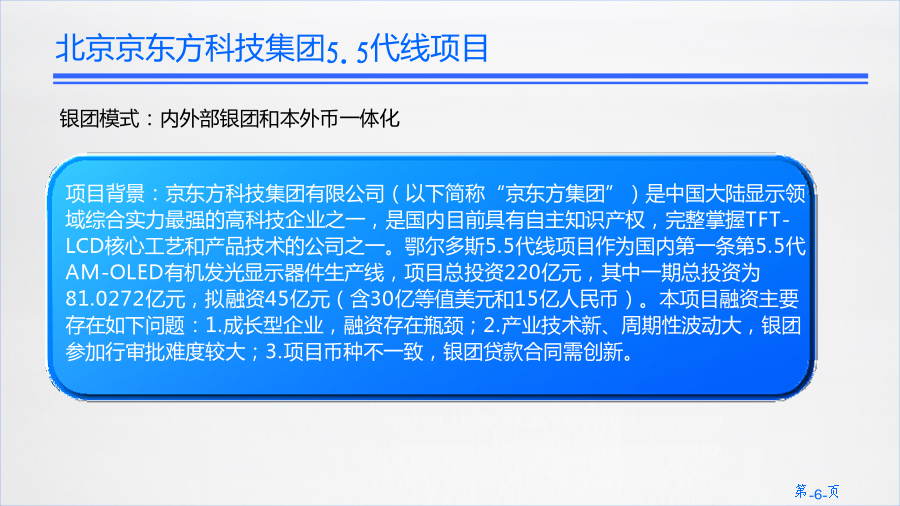 北京京东方科技集团5.5代线项目

银团模式：内外部银团和本外币一体化

项目背景：京东方科技集团有限公司（以下简称“京东方集团”）是中国大陆显示领域综合实力最强的高科技企业之一，是国内目前具有自主知识产权，完整掌握TFT-LCD核心工艺和产品技术的公司之一。鄂尔多斯5.5代线项目作为国内第一条第5.5代AM-OLED有机发光显示器件生产线，项目总投资220亿元，其中一期总投资为81.0272亿元，拟融资45亿元（含30亿等值美元和15亿人民币）。本项目融资主要存在如下问题：1.成长型企业，融资存在瓶颈；2.产业技术新、周期性波动大，银团参加行审批难度较大；3.项目币种不一致，银团贷款合同需创新。

第-6-页